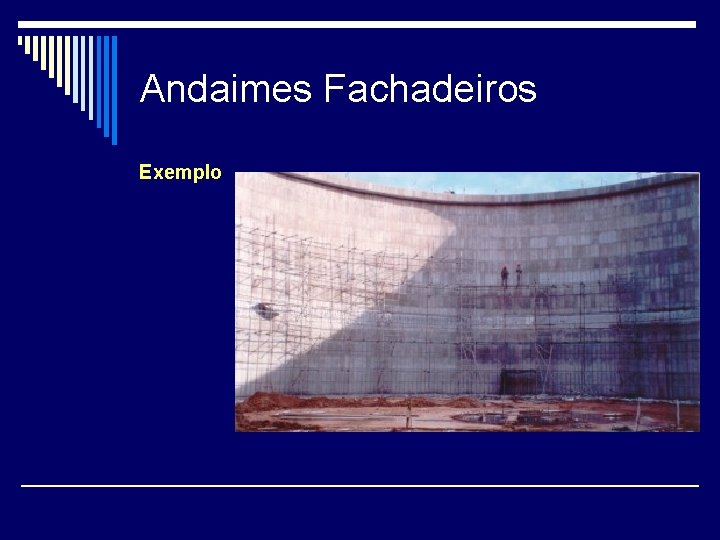 Andaimes Fachadeiros

Exemplo